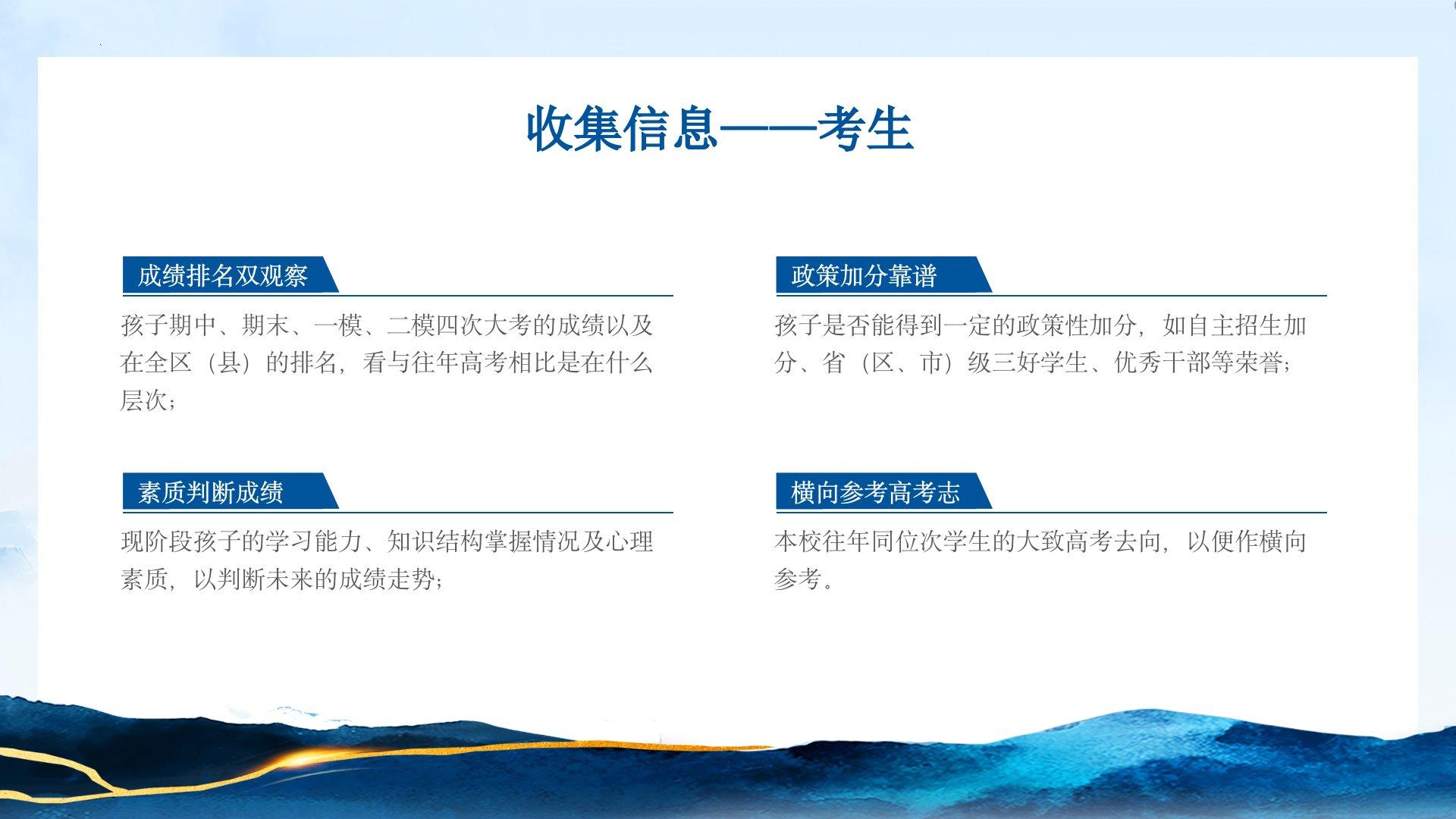 收集信息——考生

成绩排名双观察

孩子期中、期末、一模、二模四次大考的成绩以及在全区（县）的排名，看与往年高考相比是在什么层次；

素质判断成绩

现阶段孩子的学习能力、知识结构掌握情况及心理素质，以判断未来的成绩走势；

政策加分靠谱

孩子是否能得到一定的政策性加分，如自主招生加分、省（区、市）级三好学生、优秀干部等荣誉；

横向参考高考志

本校往年同位次学生的大致高考去向，以便作横向参考。